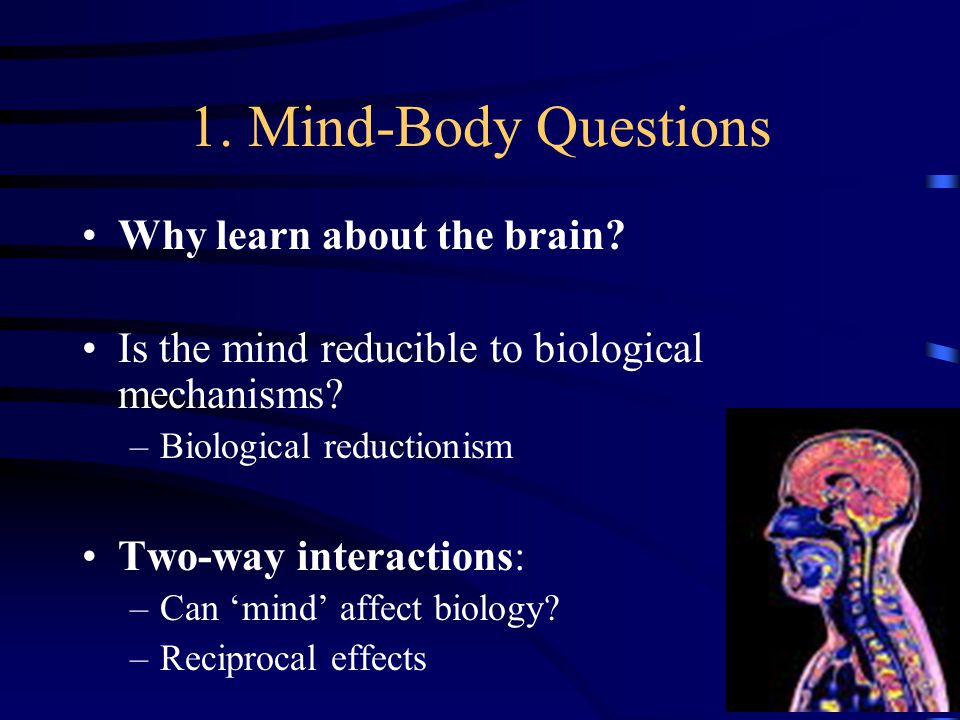 1. Mind-Body Questions

• Why learn about the brain?

• Is the mind reducible to biological mechanisms?
– Biological reductionism

• Two-way interactions:
– Can ‘mind’ affect biology?
– Reciprocal effects